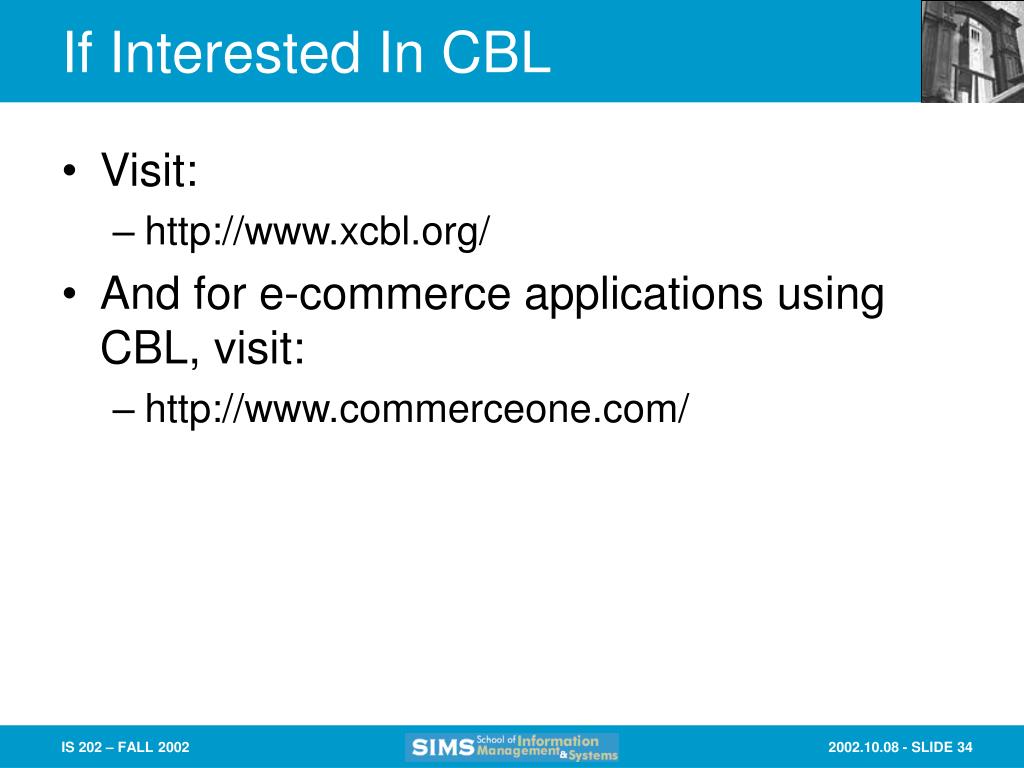 If Interested In CBL

• Visit:
– http://www.xcbl.org/
• And for e-commerce applications using CBL, visit:
– http://www.commerceone.com/

IS 202 – FALL 2002

SIMS School of Information Management & Systems

2002.10.08 - SLIDE 34